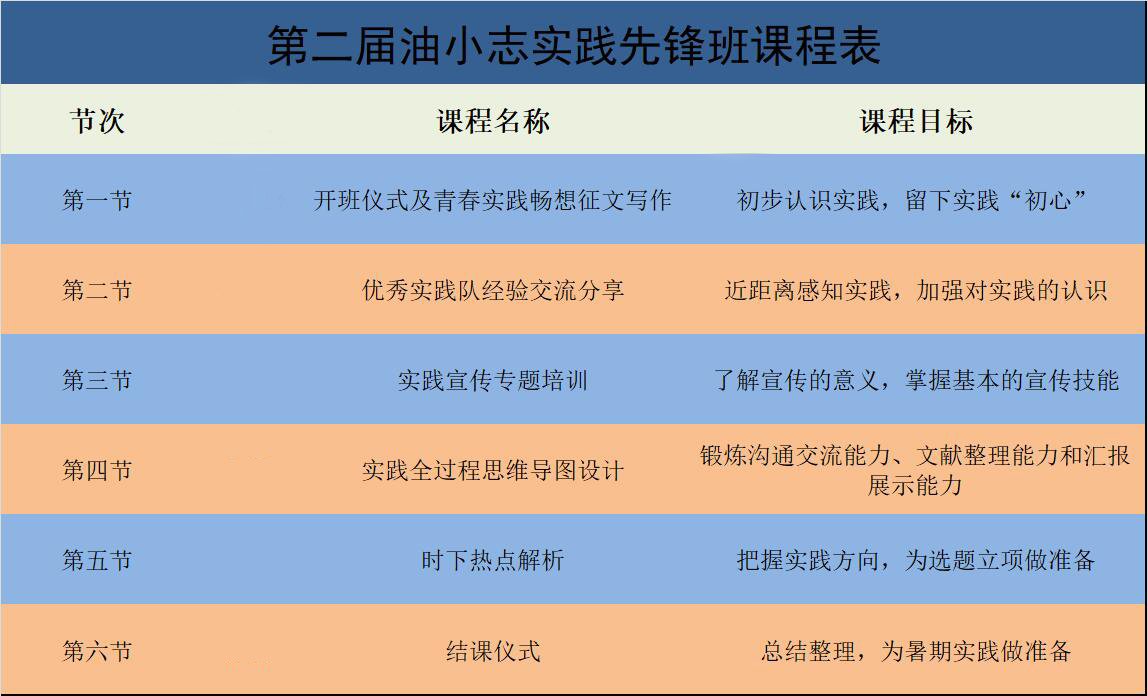 第二届油小志实践先锋班课程表

| 节次 | 课程名称 | 课程目标 |
|---|---|---|
| 第一节 | 开班仪式及青春实践畅想征文写作 | 初步认识实践，留下实践“初心” |
| 第二节 | 优秀实践队经验交流分享 | 近距离感知实践，加强对实践的认识 |
| 第三节 | 实践宣传专题培训 | 了解宣传的意义，掌握基本的宣传技能 |
| 第四节 | 实践全过程思维导图设计 | 锻炼沟通交流能力、文献整理能力和汇报展示能力 |
| 第五节 | 时下热点解析 | 把握实践方向，为选题立项做准备 |
| 第六节 | 结课仪式 | 总结整理，为暑期实践做准备 |